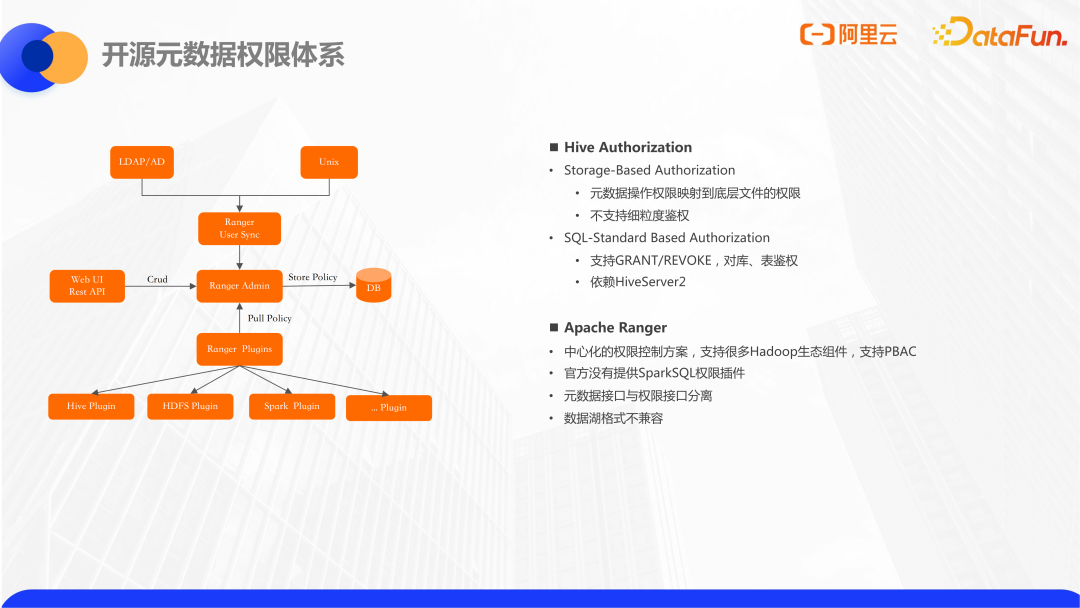 开源元数据权限体系

阿里云 DataFun.

LDAP/AD

Unix

Ranger User Sync

Web UI Rest API

Crud

Ranger Admin

Store Policy

DB

Pull Policy

Ranger Plugins

Hive Plugin

HDFS Plugin

Spark Plugin

... Plugin

■ Hive Authorization

• Storage-Based Authorization
  • 元数据操作权限映射到底层文件的权限
  • 不支持细粒度鉴权
• SQL-Standard Based Authorization
  • 支持GRANT/REVOKE，对库、表鉴权
  • 依赖HiveServer2

■ Apache Ranger

• 中心化的权限控制方案，支持很多Hadoop生态组件，支持PBAC
• 官方没有提供SparkSQL权限插件
• 元数据接口与权限接口分离
• 数据湖格式不兼容